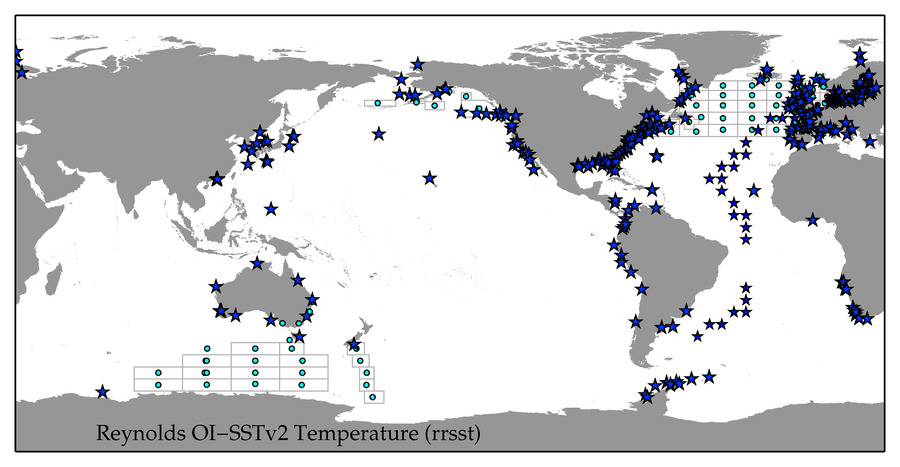 Reynolds OI–SSTv2 Temperature (rrsst)